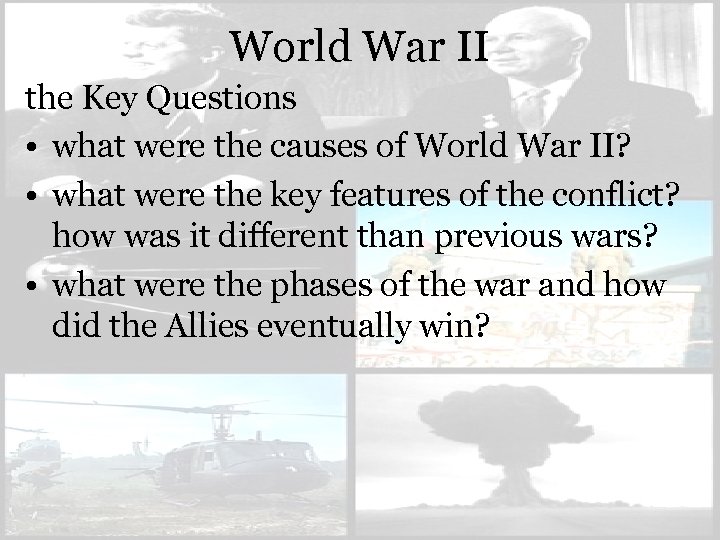 World War II

the Key Questions

• what were the causes of World War II?

• what were the key features of the conflict? how was it different than previous wars?

• what were the phases of the war and how did the Allies eventually win?